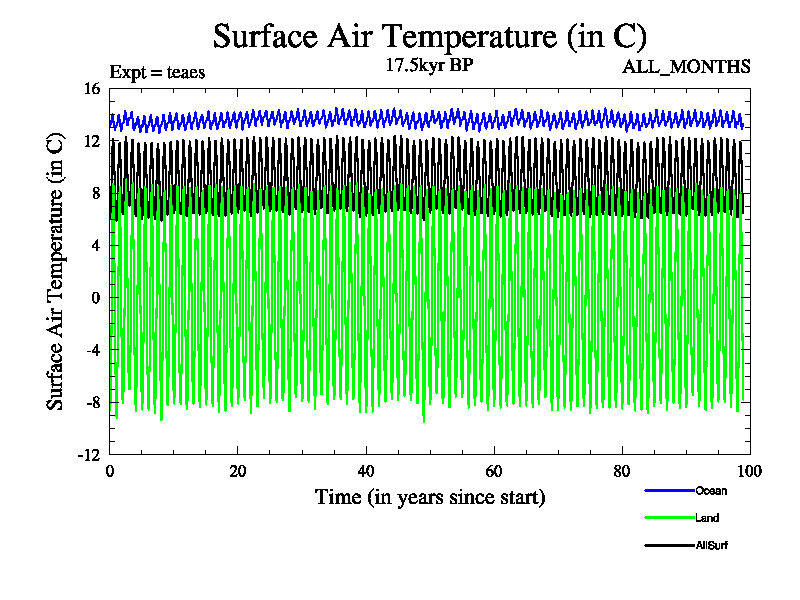 Surface Air Temperature (in C)

Expt = teaes

17.5kyr BP

ALL_MONTHS

Surface Air Temperature (in C)

16
12
8
4
0
-4
-8
-12

0
20
40
60
80
100

Time (in years since start)

Ocean
Land
AllSurf